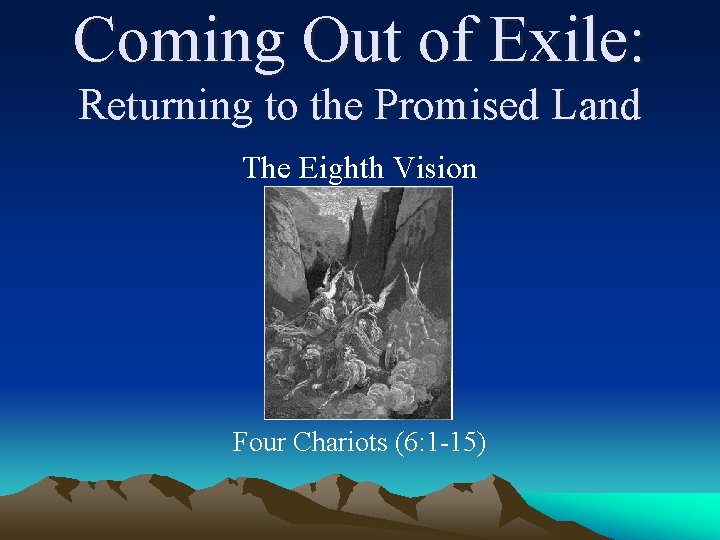 Coming Out of Exile:
Returning to the Promised Land

The Eighth Vision

Four Chariots (6:1-15)